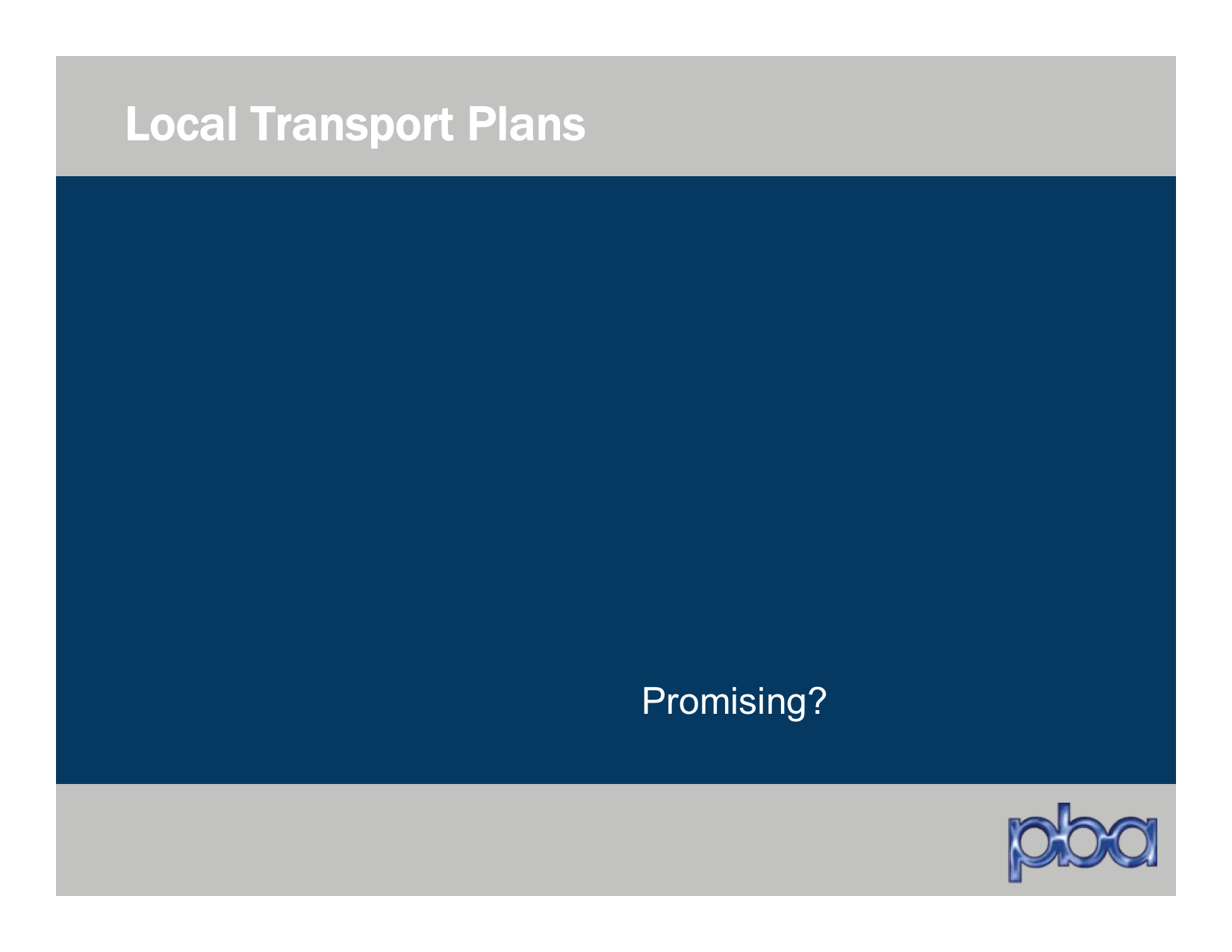 Local Transport Plans

Promising?

pba